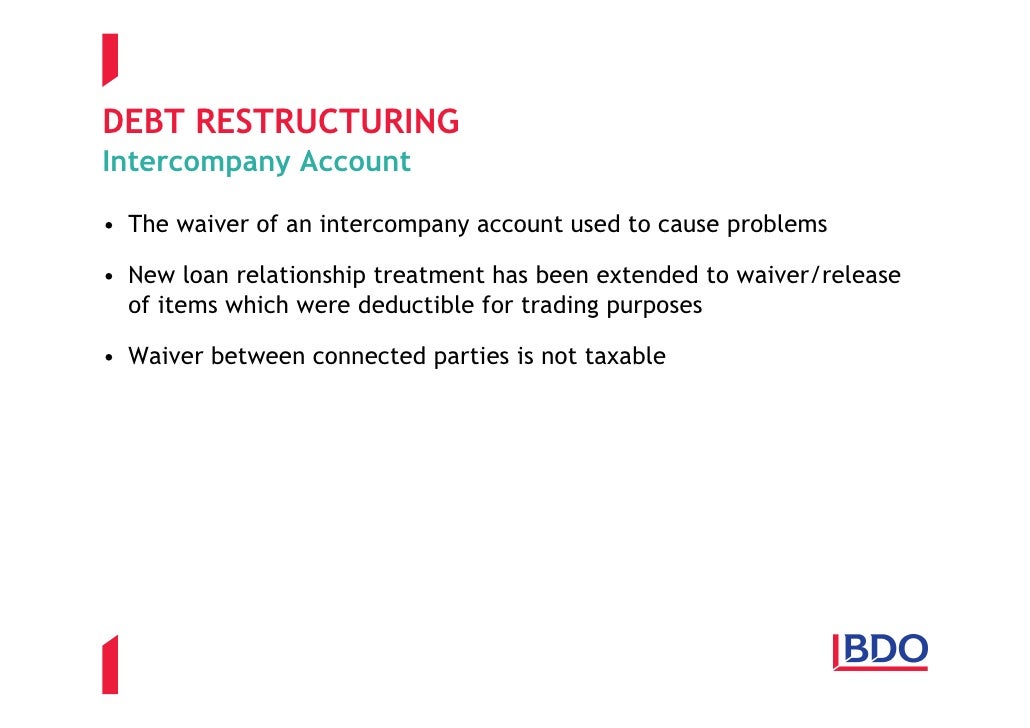 DEBT RESTRUCTURING
Intercompany Account

• The waiver of an intercompany account used to cause problems

• New loan relationship treatment has been extended to waiver/release of items which were deductible for trading purposes

• Waiver between connected parties is not taxable

BDO